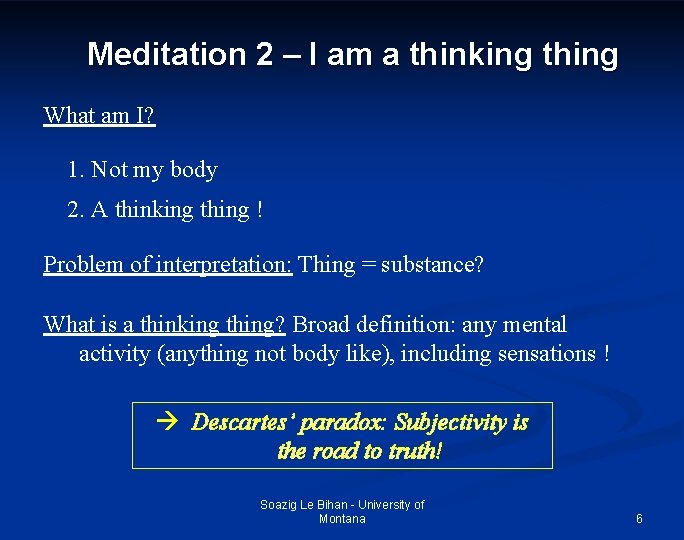 Meditation 2 – I am a thinking thing

What am I?

1. Not my body

2. A thinking thing !

Problem of interpretation: Thing = substance?

What is a thinking thing? Broad definition: any mental activity (anything not body like), including sensations !

→ Descartes' paradox: Subjectivity is the road to truth!

Soazig Le Bihan - University of Montana

6